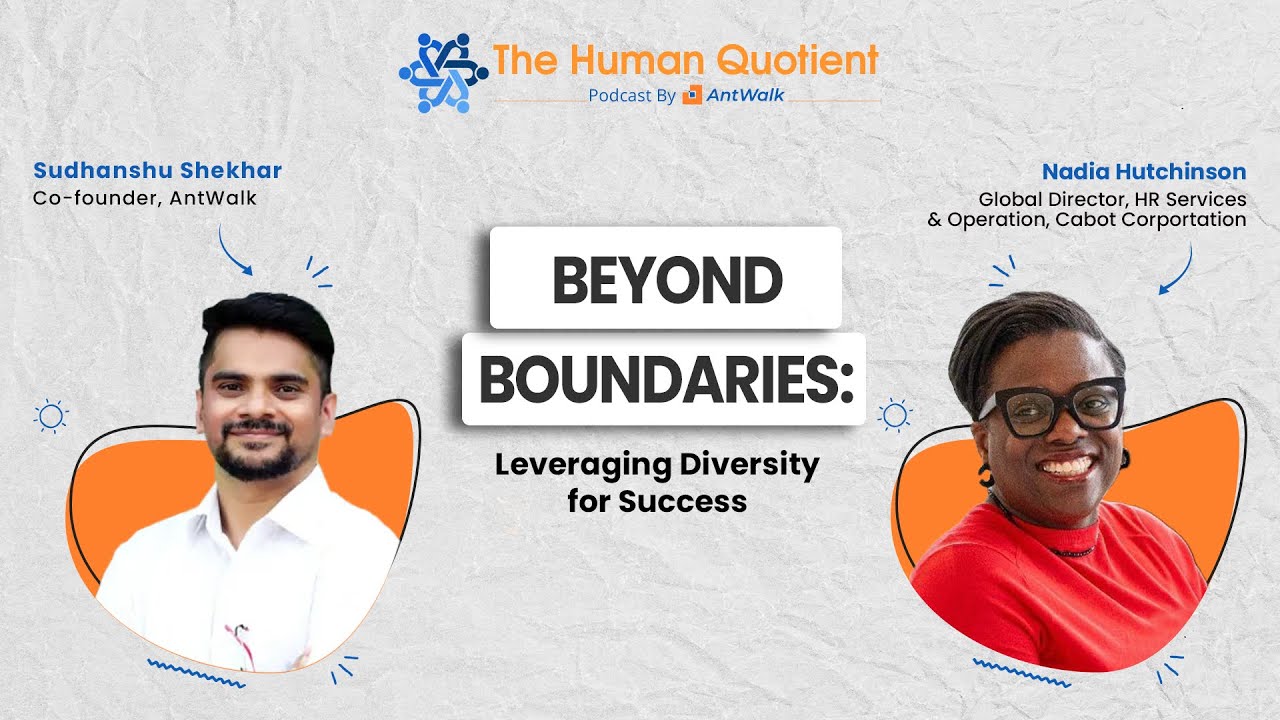 The Human Quotient
Podcast By AntWalk

Sudhanshu Shekhar
Co-founder, AntWalk

Nadia Hutchinson
Global Director, HR Services & Operation, Cabot Corportation

BEYOND
BOUNDARIES:

Leveraging Diversity for Success